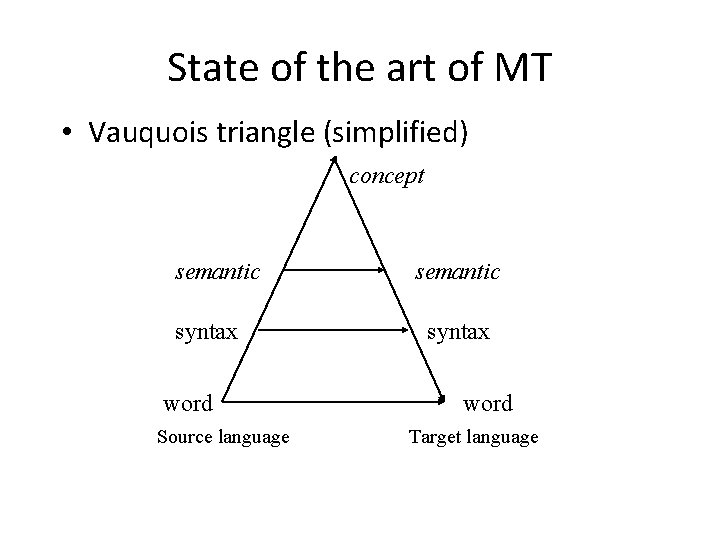 State of the art of MT

• Vauquois triangle (simplified)

concept

semantic

semantic

syntax

syntax

word

word

Source language

Target language